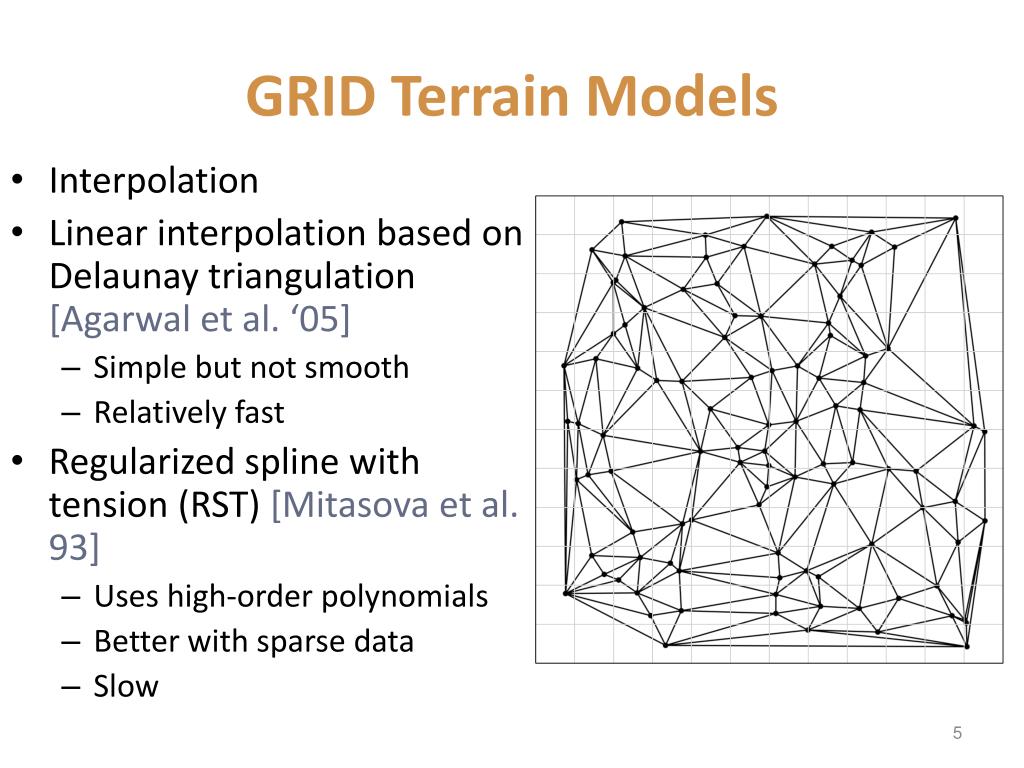 GRID Terrain Models

• Interpolation
• Linear interpolation based on Delaunay triangulation [Agarwal et al. ‘05]
  – Simple but not smooth
  – Relatively fast
• Regularized spline with tension (RST) [Mitasova et al. 93]
  – Uses high-order polynomials
  – Better with sparse data
  – Slow

5